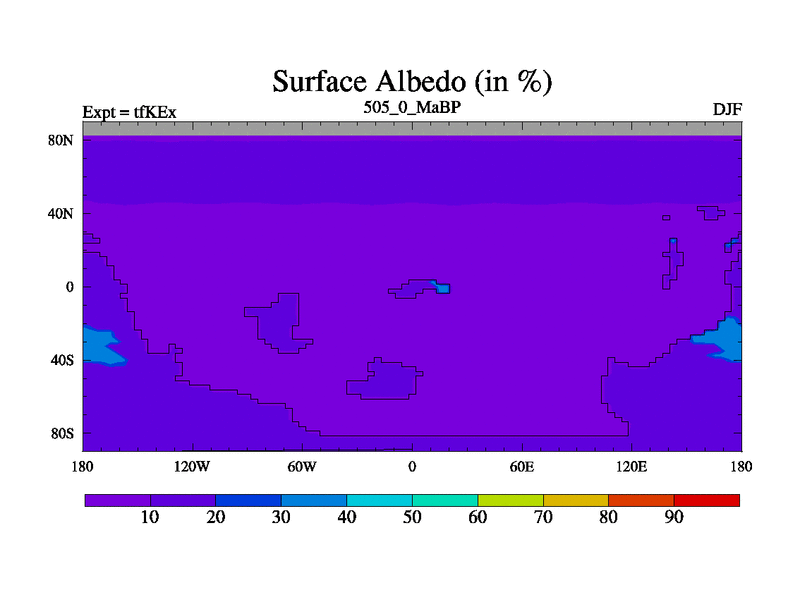 Surface Albedo (in %)
Expt = tfKEx
505_0_MaBP
DJF

80N
40N
0
40S
80S

180
120W
60W
0
60E
120E
180

10
20
30
40
50
60
70
80
90